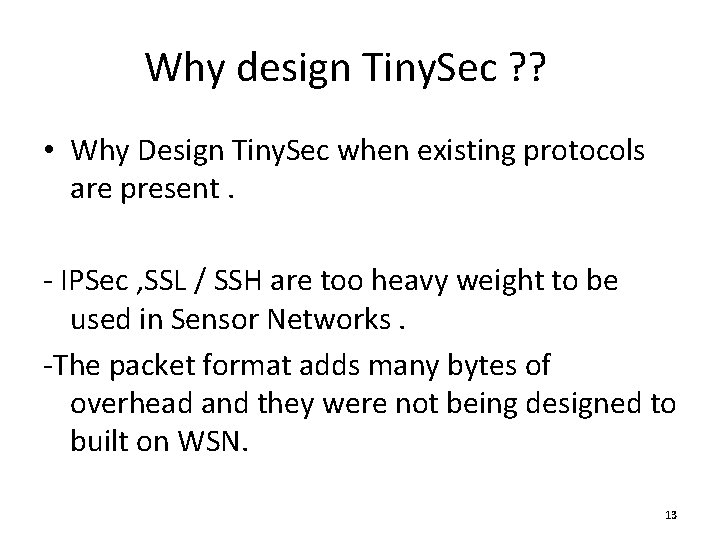 Why design TinySec ??

• Why Design TinySec when existing protocols are present .

- IPSec ,SSL / SSH are too heavy weight to be used in Sensor Networks .

-The packet format adds many bytes of overhead and they were not being designed to built on WSN.

13